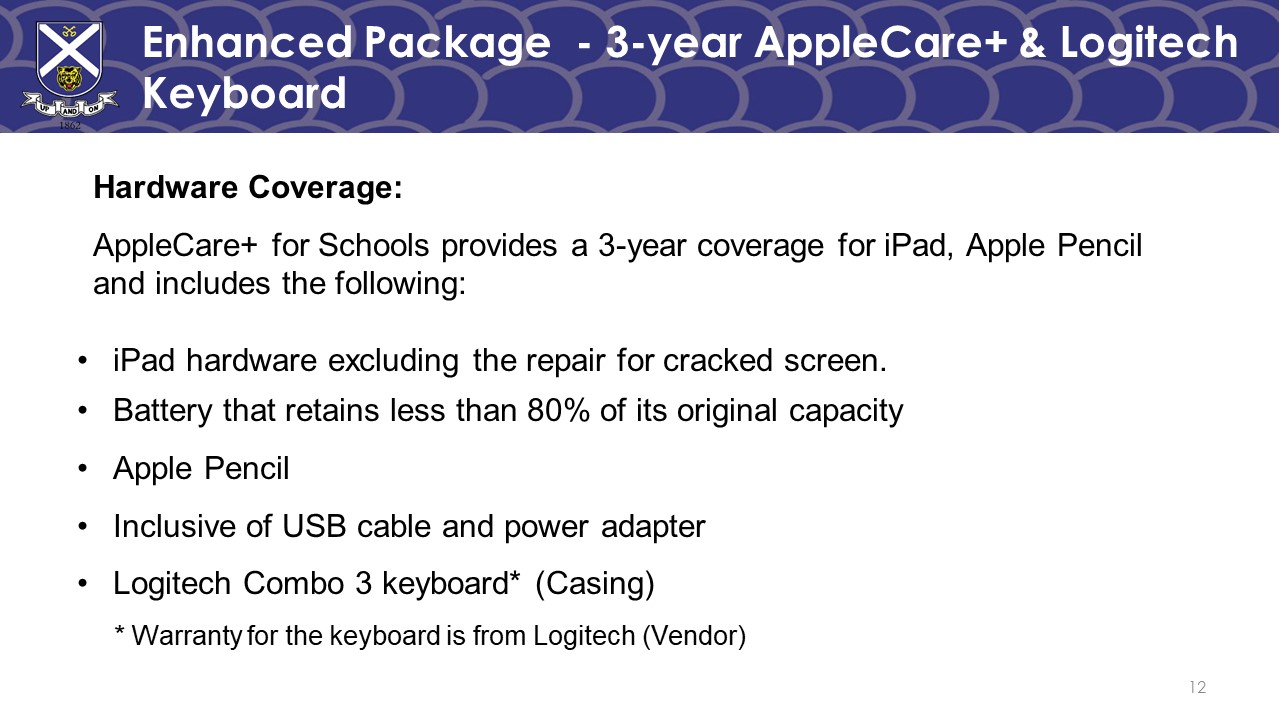 UP AND ON
1862

Enhanced Package - 3-year AppleCare+ & Logitech Keyboard

Hardware Coverage:

AppleCare+ for Schools provides a 3-year coverage for iPad, Apple Pencil and includes the following:

• iPad hardware excluding the repair for cracked screen.
• Battery that retains less than 80% of its original capacity
• Apple Pencil
• Inclusive of USB cable and power adapter
• Logitech Combo 3 keyboard* (Casing)

* Warranty for the keyboard is from Logitech (Vendor)

12